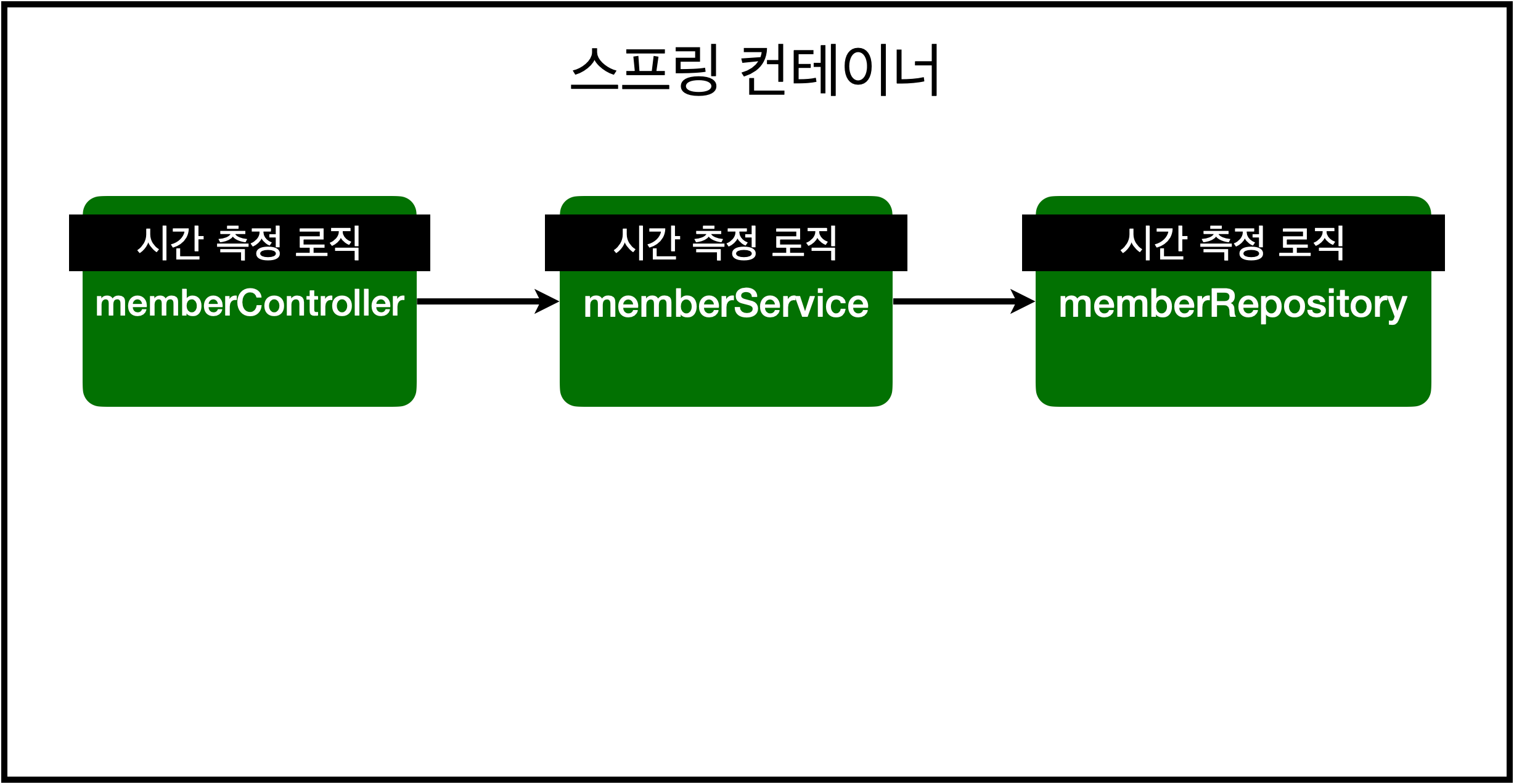 스프링 컨테이너

시간 측정 로직
memberController

시간 측정 로직
memberService

시간 측정 로직
memberRepository